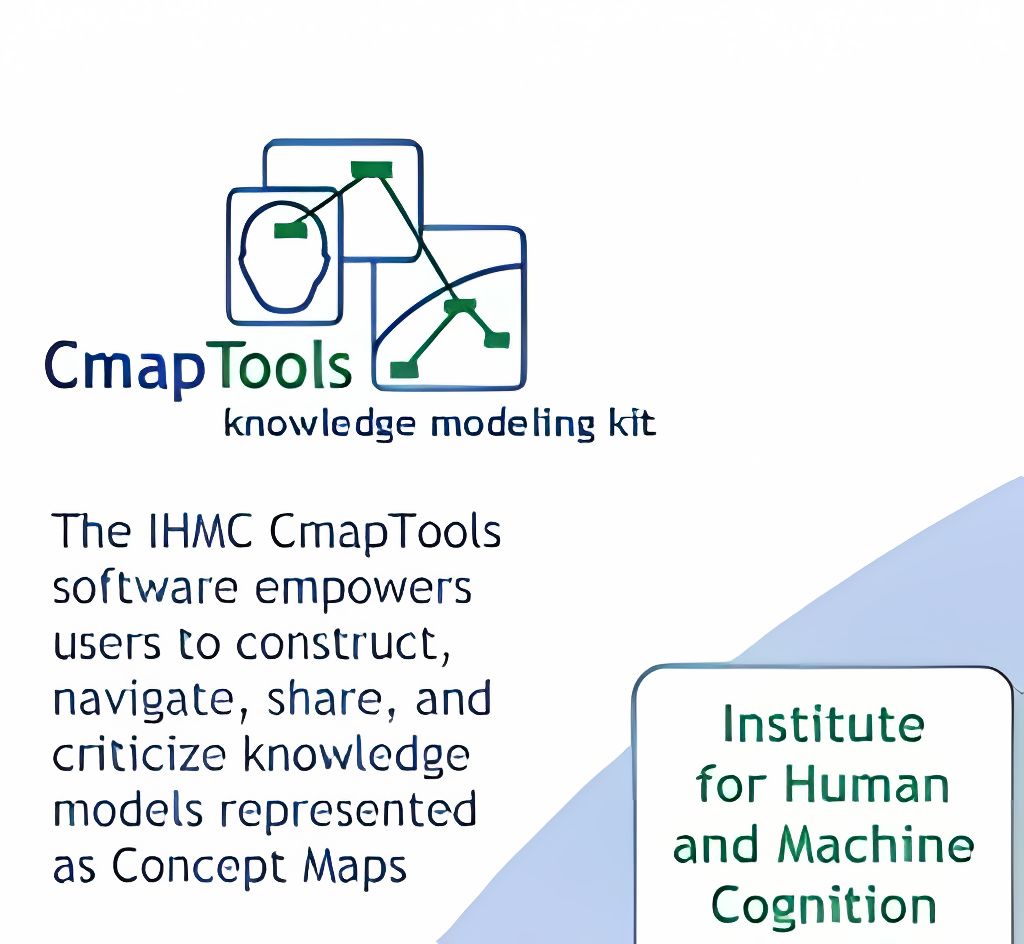 CmapTools
knowledge modeling kit

The IHMC CmapTools software empowers users to construct, navigate, share, and criticize knowledge models represented as Concept Maps

Institute for Human and Machine Cognition